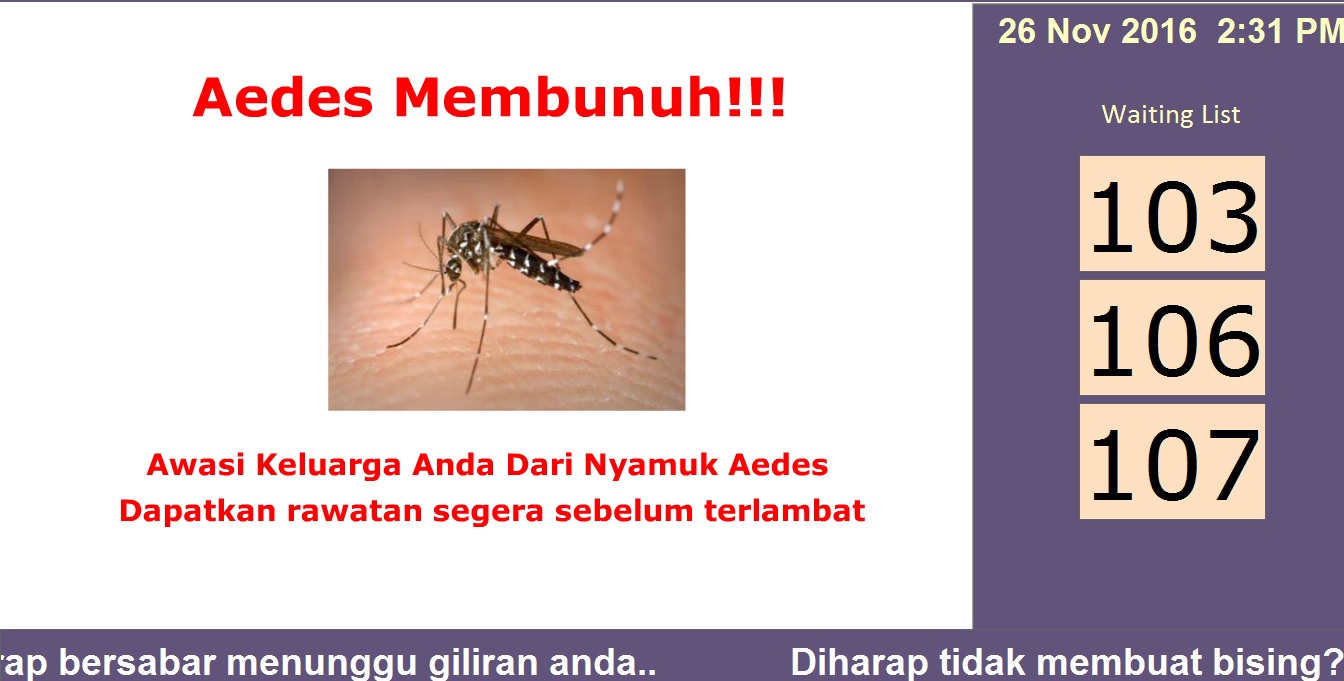 Aedes Membunuh!!!

Awasi Keluarga Anda Dari Nyamuk Aedes
Dapatkan rawatan segera sebelum terlambat

26 Nov 2016 2:31 PM

Waiting List

103

106

107

rap bersabar menunggu giliran anda.. Diharap tidak membuat bising?